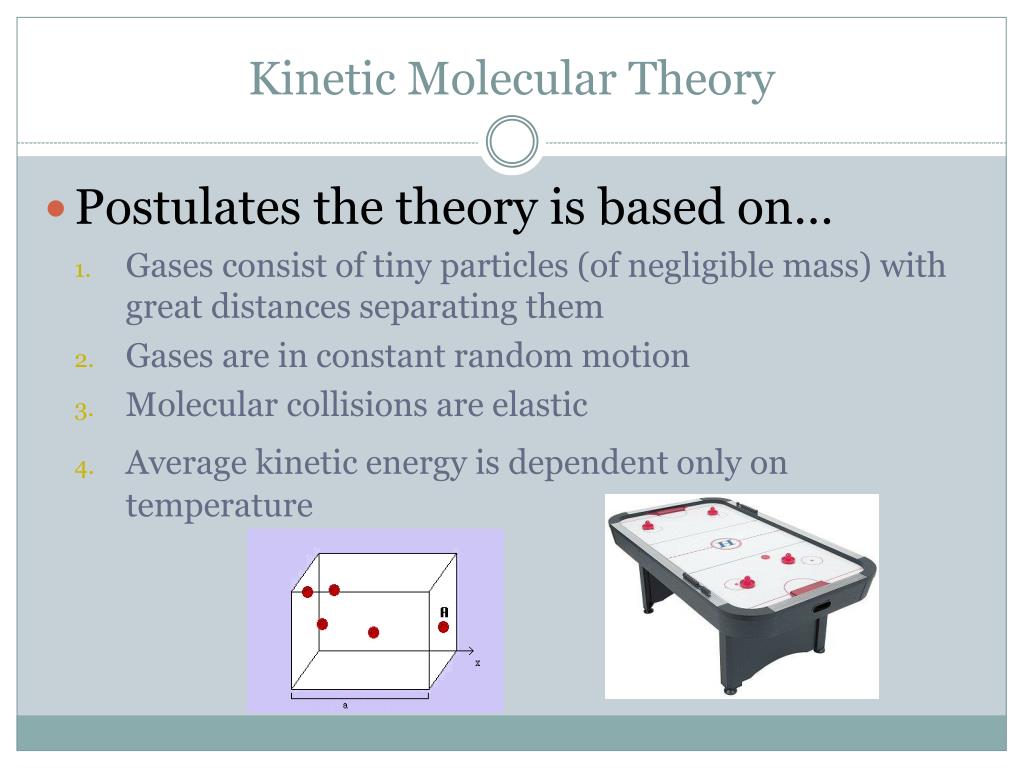 Kinetic Molecular Theory

Postulates the theory is based on…

1. Gases consist of tiny particles (of negligible mass) with great distances separating them
2. Gases are in constant random motion
3. Molecular collisions are elastic
4. Average kinetic energy is dependent only on temperature

A

x

a

H